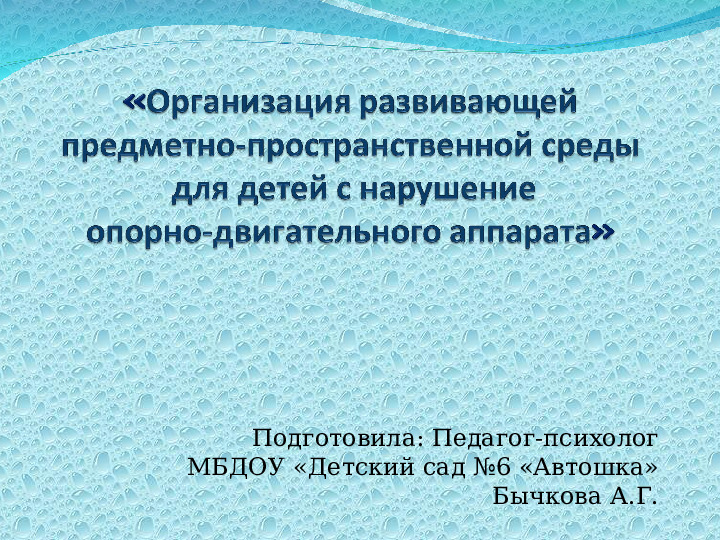 «Организация развивающей предметно-пространственной среды для детей с нарушение опорно-двигательного аппарата»

Подготовила: Педагог-психолог
МБДОУ «Детский сад №6 «Автошка»
Бычкова А.Г.